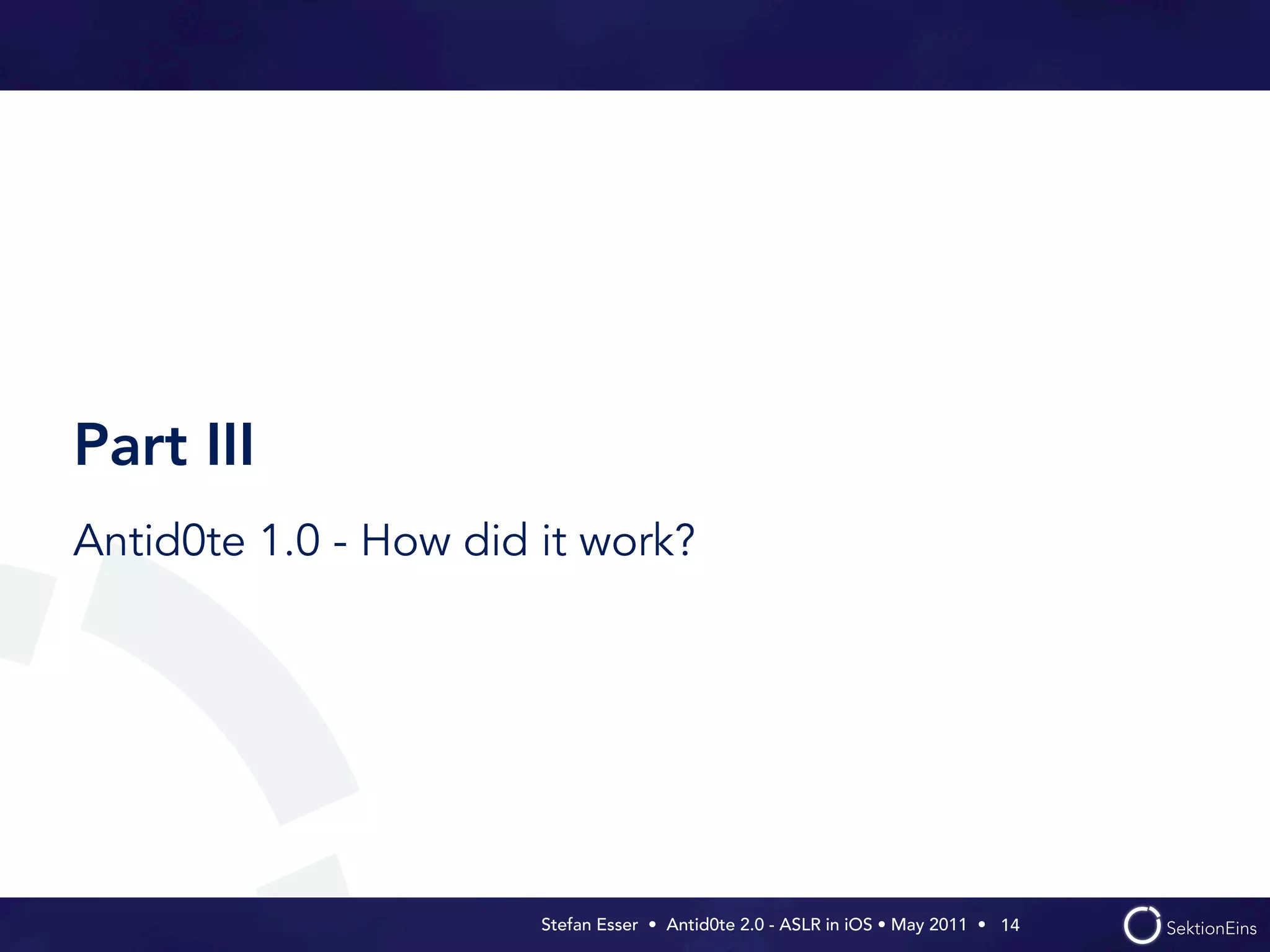 Part III

Antid0te 1.0 - How did it work?

Stefan Esser • Antid0te 2.0 - ASLR in iOS • May 2011 • 14

SektionEins